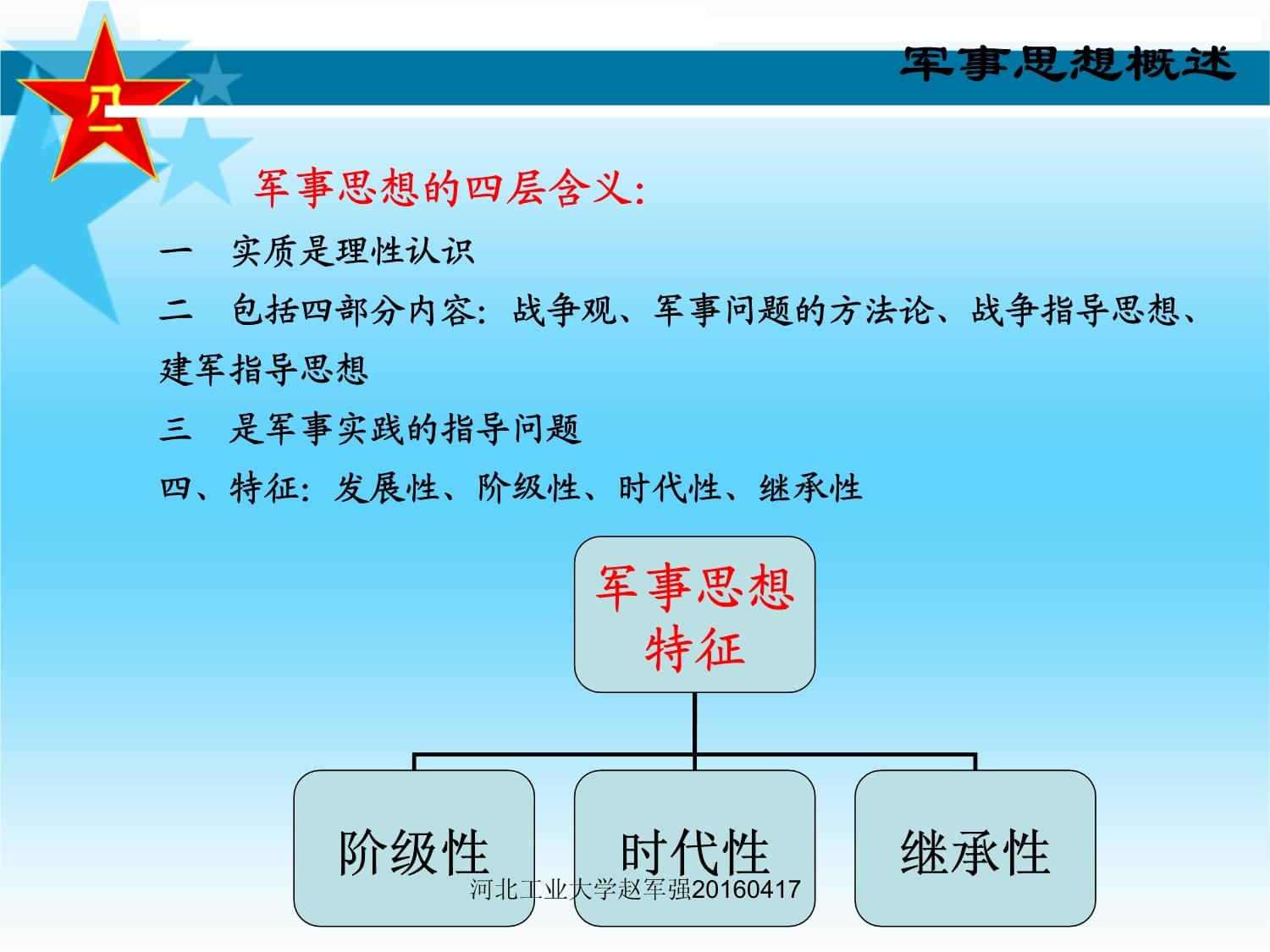 八一

军事思想概述

军事思想的四层含义：

一　实质是理性认识

二　包括四部分内容：战争观、军事问题的方法论、战争指导思想、建军指导思想

三　是军事实践的指导问题

四、特征：发展性、阶级性、时代性、继承性

军事思想特征

阶级性

时代性

继承性

河北工业大学赵军强20160417